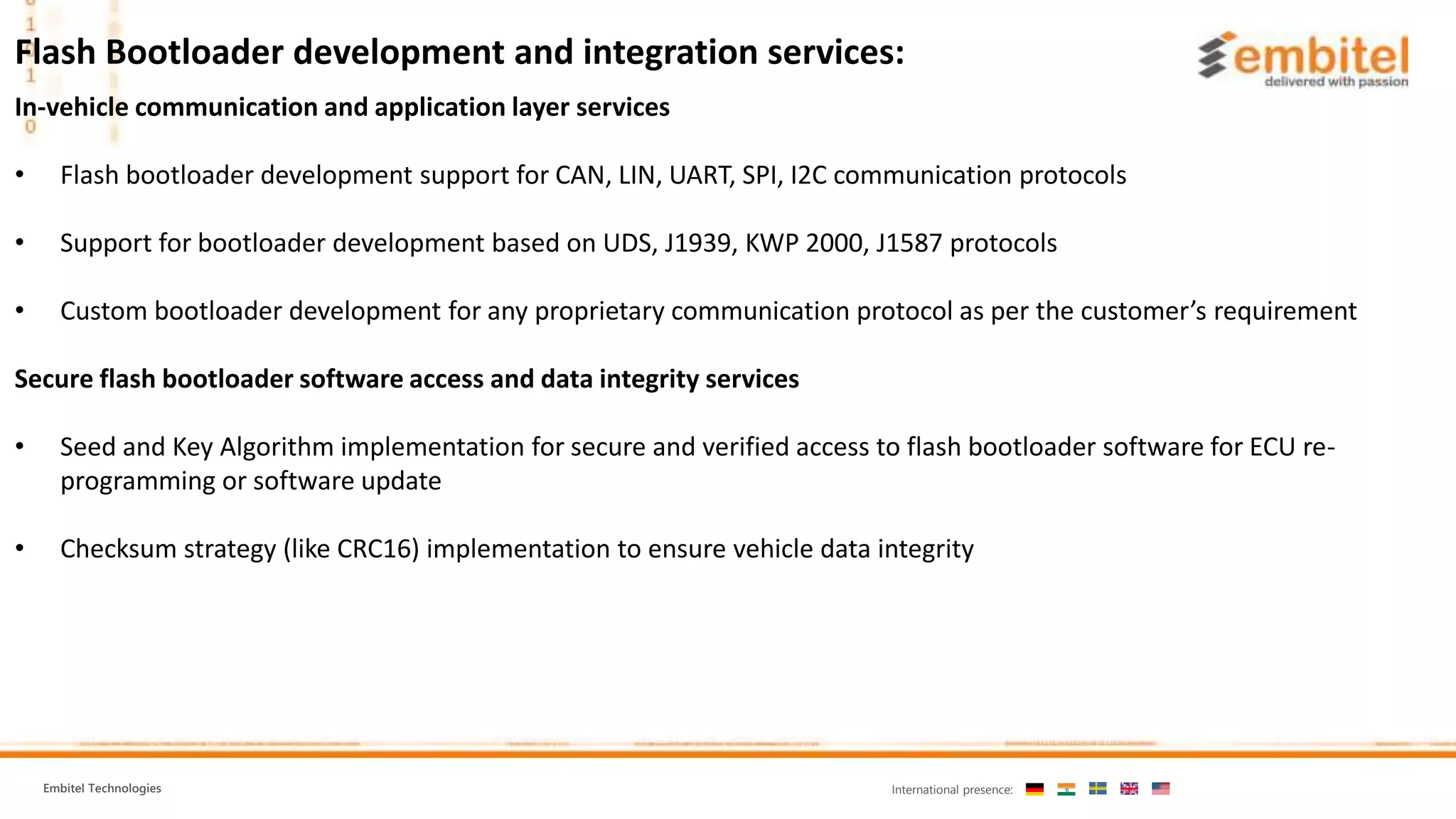 Flash Bootloader development and integration services:

embitel
delivered with passion

In-vehicle communication and application layer services

• Flash bootloader development support for CAN, LIN, UART, SPI, I2C communication protocols

• Support for bootloader development based on UDS, J1939, KWP 2000, J1587 protocols

• Custom bootloader development for any proprietary communication protocol as per the customer's requirement

Secure flash bootloader software access and data integrity services

• Seed and Key Algorithm implementation for secure and verified access to flash bootloader software for ECU re-programming or software update

• Checksum strategy (like CRC16) implementation to ensure vehicle data integrity

Embitel Technologies

International presence: